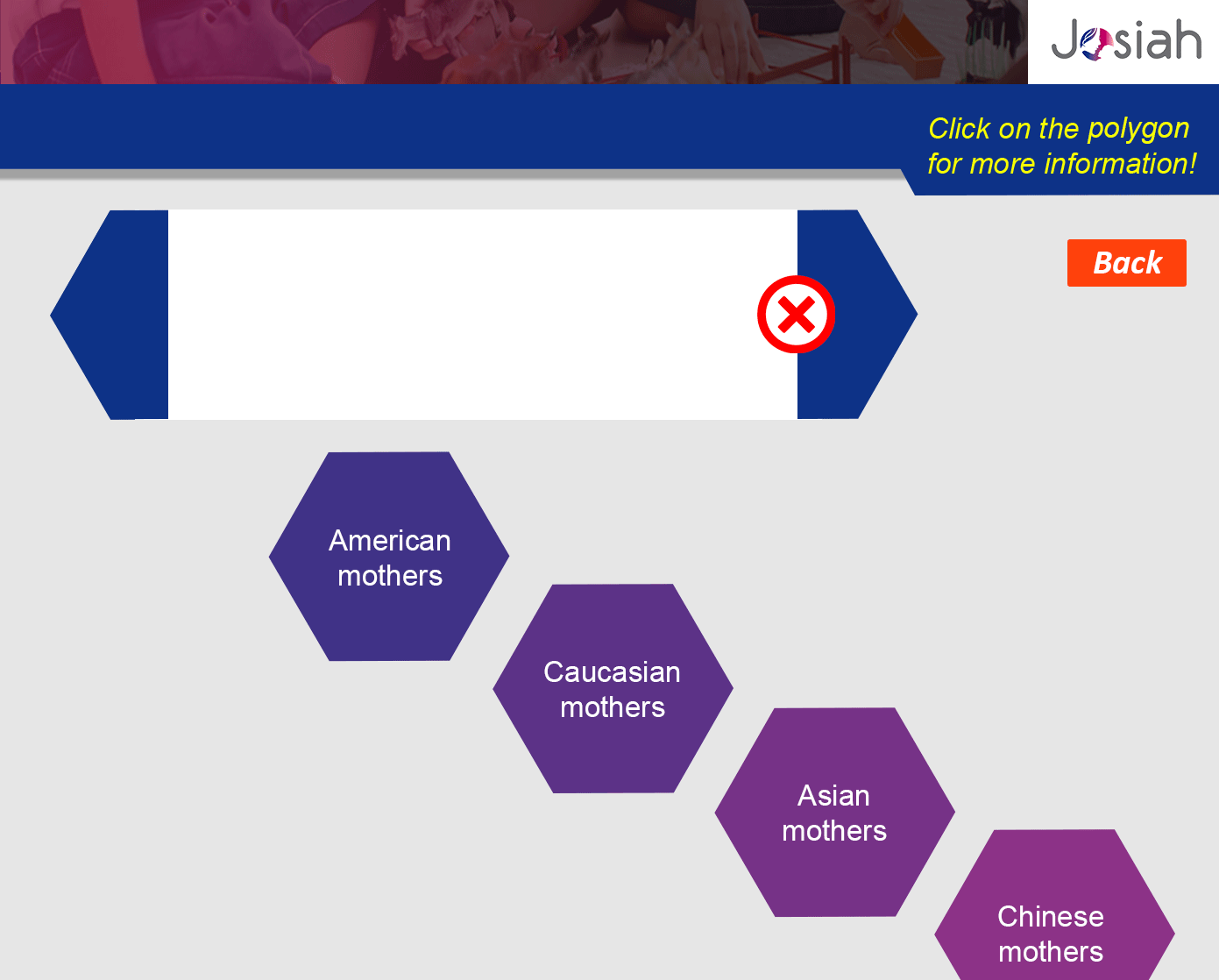 Josiah

Click on the polygon for more information!

Back

American mothers

Caucasian mothers

Asian mothers

Chinese mothers